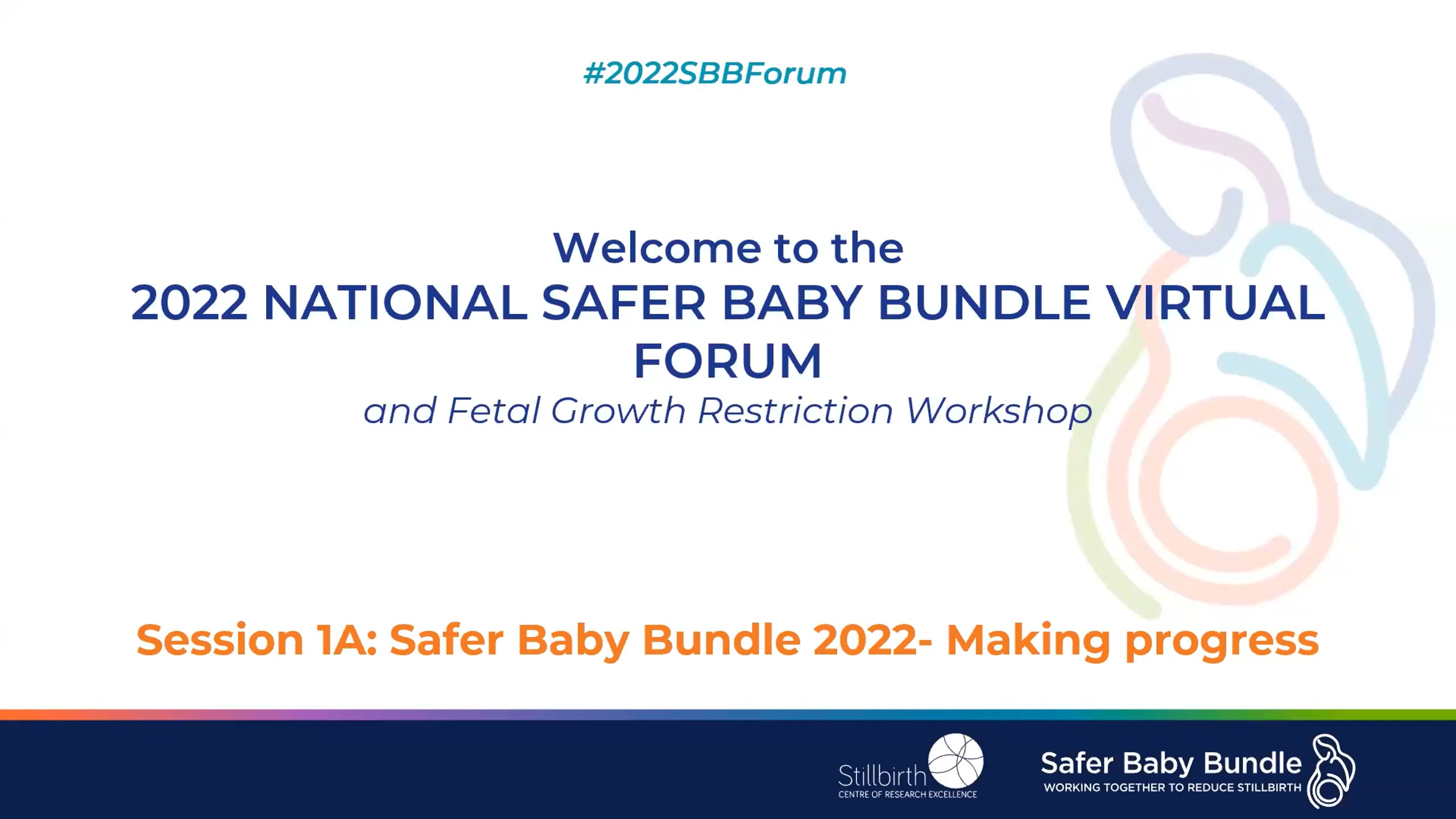 #2022SBBForum

Welcome to the
2022 NATIONAL SAFER BABY BUNDLE VIRTUAL FORUM
and Fetal Growth Restriction Workshop

Session 1A: Safer Baby Bundle 2022- Making progress

Stillbirth
CENTRE OF RESEARCH EXCELLENCE

Safer Baby Bundle
WORKING TOGETHER TO REDUCE STILLBIRTH